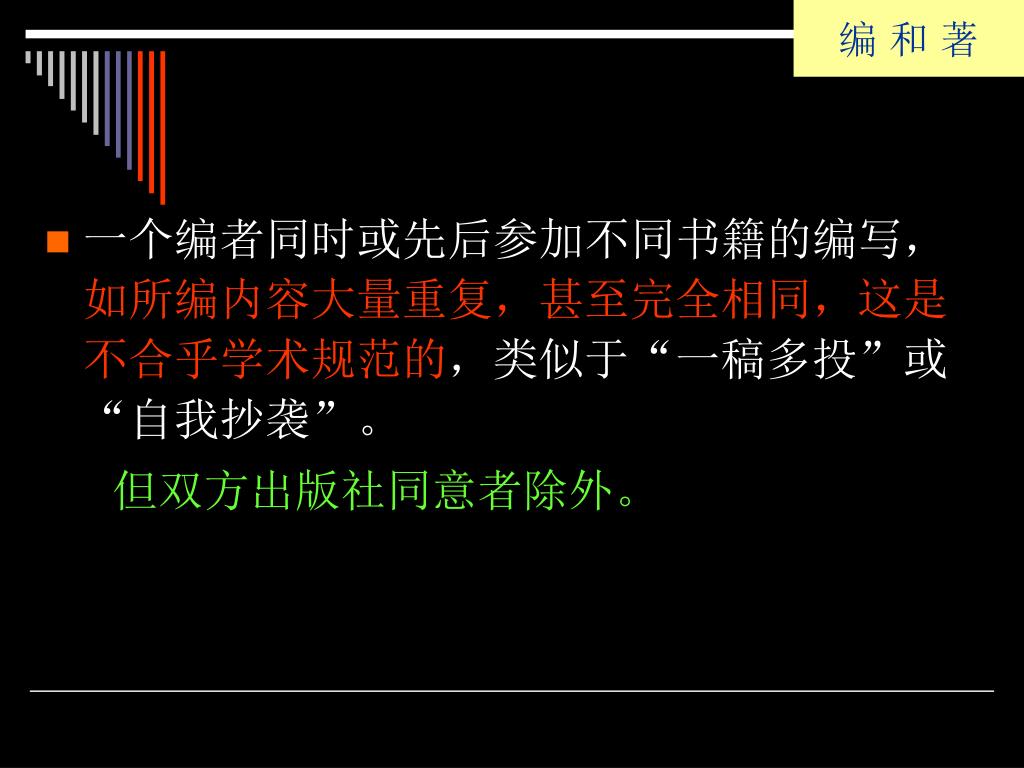 编 和 著

一个编者同时或先后参加不同书籍的编写，如所编内容大量重复，甚至完全相同，这是不合乎学术规范的，类似于“一稿多投”或“自我抄袭”。

但双方出版社同意者除外。